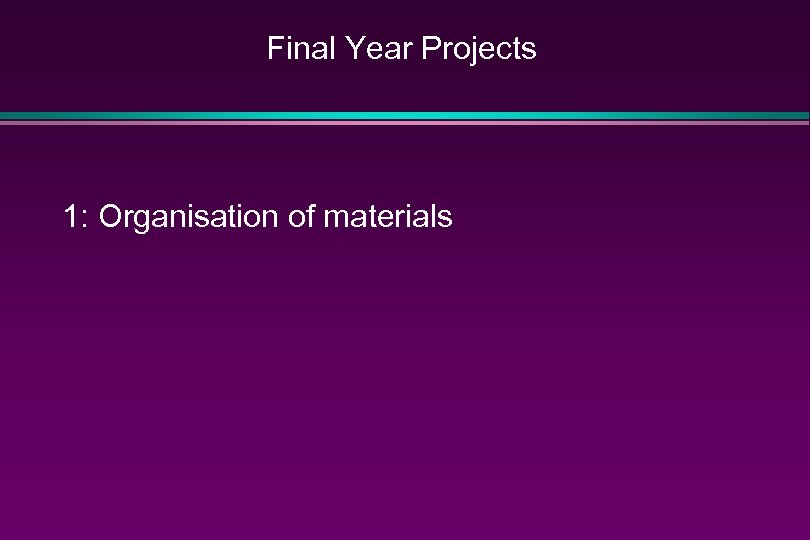 Final Year Projects

1: Organisation of materials